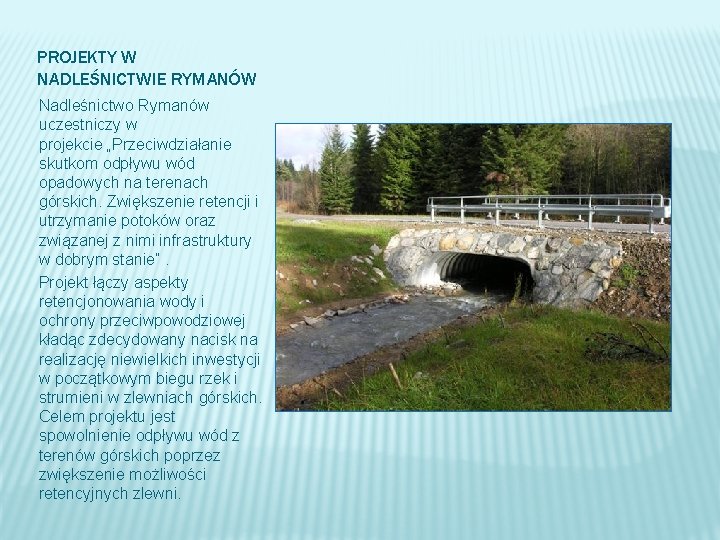 PROJEKTY W NADLEŚNICTWIE RYMANÓW

Nadleśnictwo Rymanów uczestniczy w projekcie „Przeciwdziałanie skutkom odpływu wód opadowych na terenach górskich. Zwiększenie retencji i utrzymanie potoków oraz związanej z nimi infrastruktury w dobrym stanie" .

Projekt łączy aspekty retencjonowania wody i ochrony przeciwpowodziowej kładąc zdecydowany nacisk na realizację niewielkich inwestycji w początkowym biegu rzek i strumieni w zlewniach górskich. Celem projektu jest spowolnienie odpływu wód z terenów górskich poprzez zwiększenie możliwości retencyjnych zlewni.